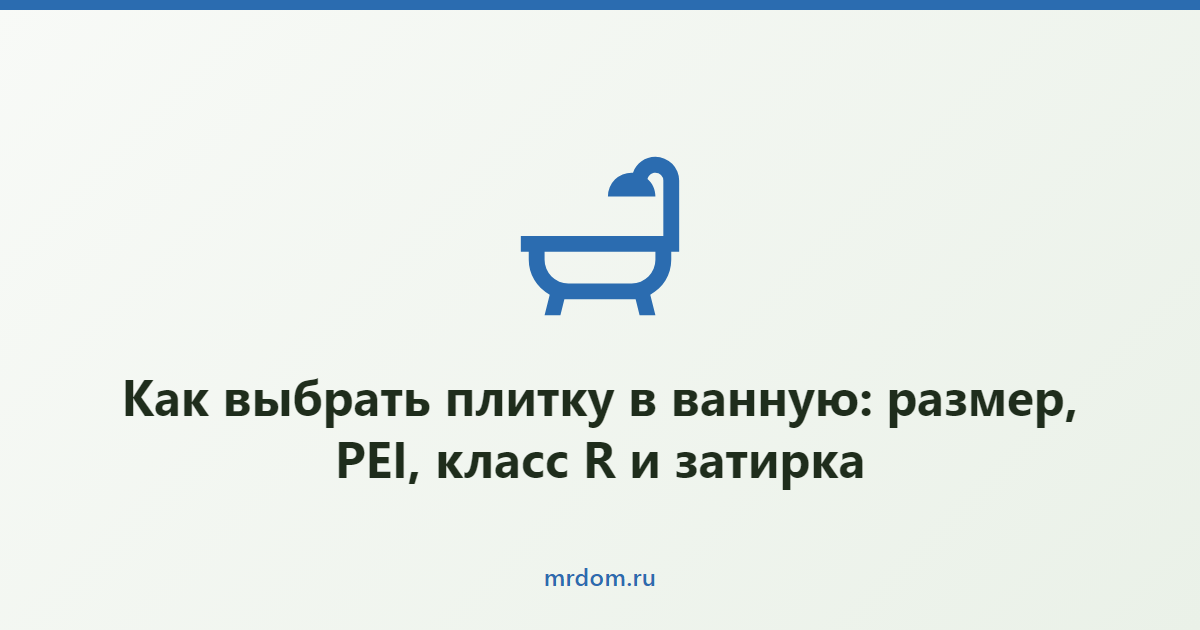 Как выбрать плитку в ванную: размер, PEI, класс R и затирка

mrdom.ru